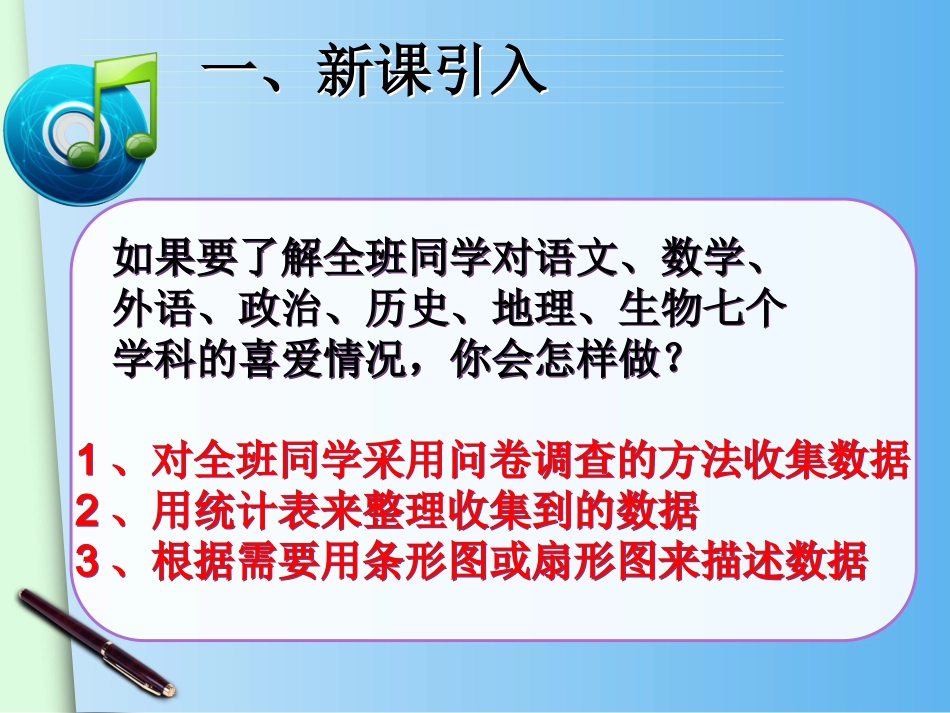 一、新课引入

如果要了解全班同学对语文、数学、外语、政治、历史、地理、生物七个学科的喜爱情况，你会怎样做？

1、对全班同学采用问卷调查的方法收集数据
2、用统计表来整理收集到的数据
3、根据需要用条形图或扇形图来描述数据